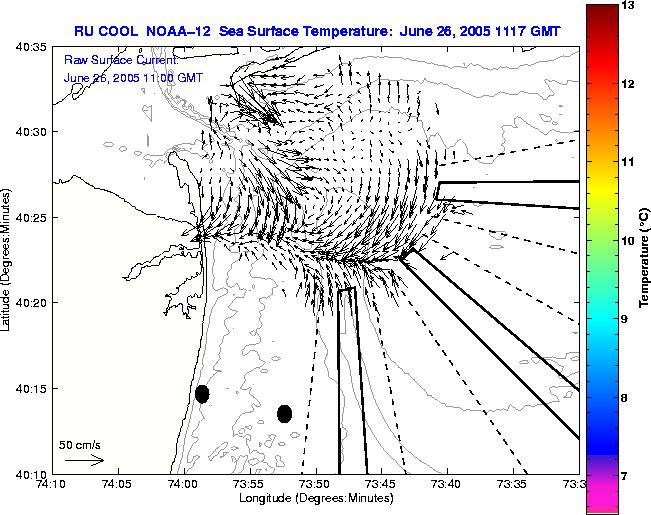 RU COOL NOAA–12 Sea Surface Temperature: June 26, 2005 1117 GMT

Raw Surface Current:
June 26, 2005 11:00 GMT

40:35
40:30
40:25
40:20
40:15
40:10

Latitude (Degrees:Minutes)

50 cm/s

74:10 74:05 74:00 73:55 73:50 73:45 73:40 73:35 73:3

Longitude (Degrees:Minutes)

13
12
11
10
9
8
7

Temperature (°C)